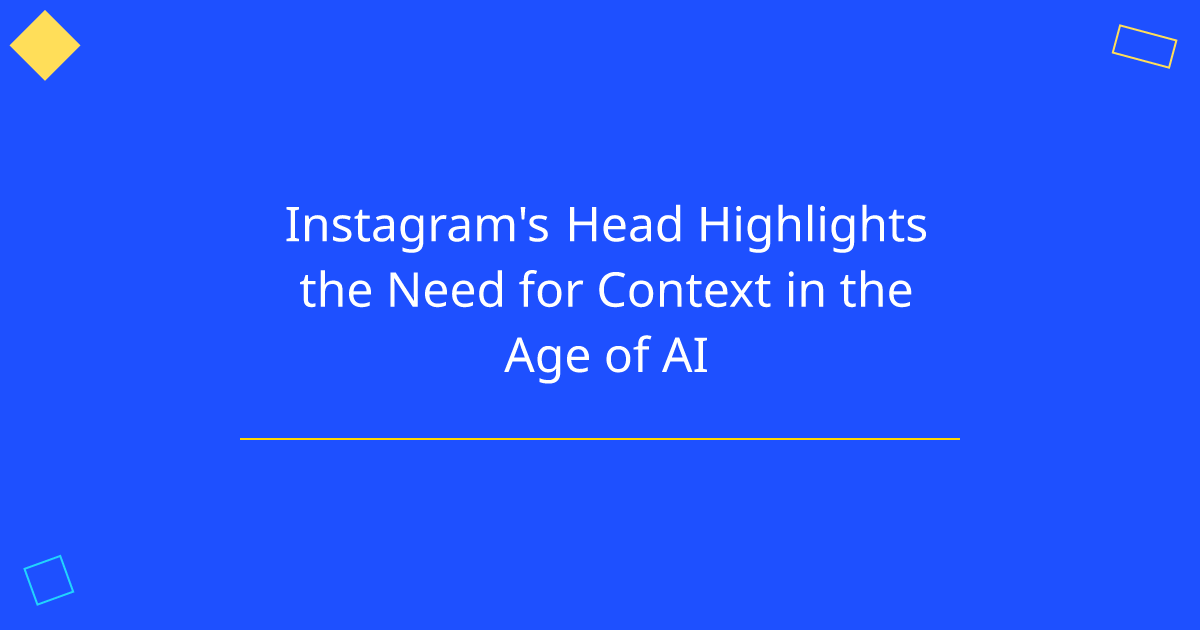 Instagram's Head Highlights the Need for Context in the Age of AI